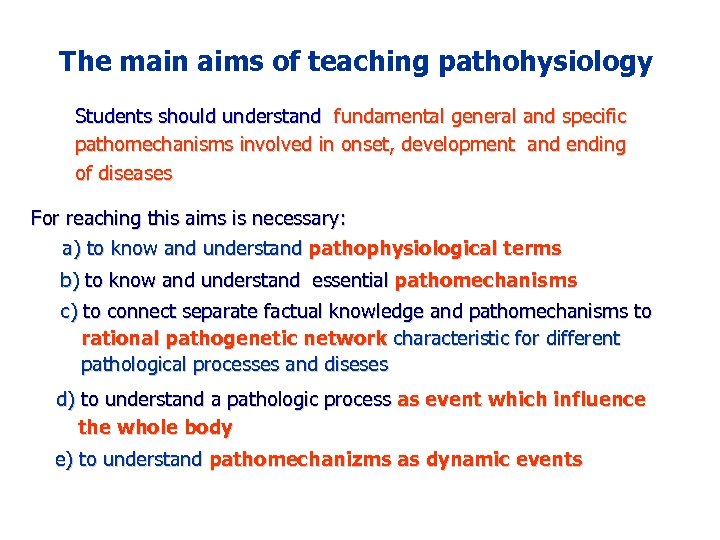 The main aims of teaching pathohysiology

Students should understand fundamental general and specific pathomechanisms involved in onset, development and ending of diseases

For reaching this aims is necessary:

a) to know and understand pathophysiological terms

b) to know and understand essential pathomechanisms

c) to connect separate factual knowledge and pathomechanisms to rational pathogenetic network characteristic for different pathological processes and diseses

d) to understand a pathologic process as event which influence the whole body

e) to understand pathomechanizms as dynamic events